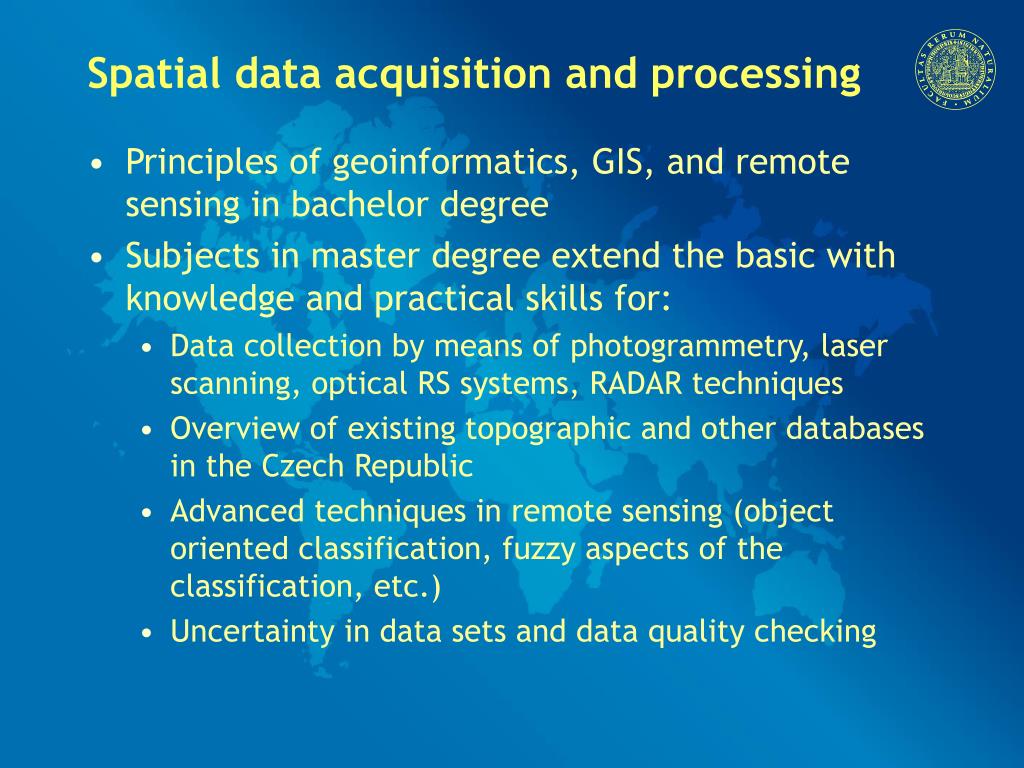 Spatial data acquisition and processing

FACULTAS RERUM NATURALIUM

• Principles of geoinformatics, GIS, and remote sensing in bachelor degree
• Subjects in master degree extend the basic with knowledge and practical skills for:
  • Data collection by means of photogrammetry, laser scanning, optical RS systems, RADAR techniques
  • Overview of existing topographic and other databases in the Czech Republic
  • Advanced techniques in remote sensing (object oriented classification, fuzzy aspects of the classification, etc.)
  • Uncertainty in data sets and data quality checking